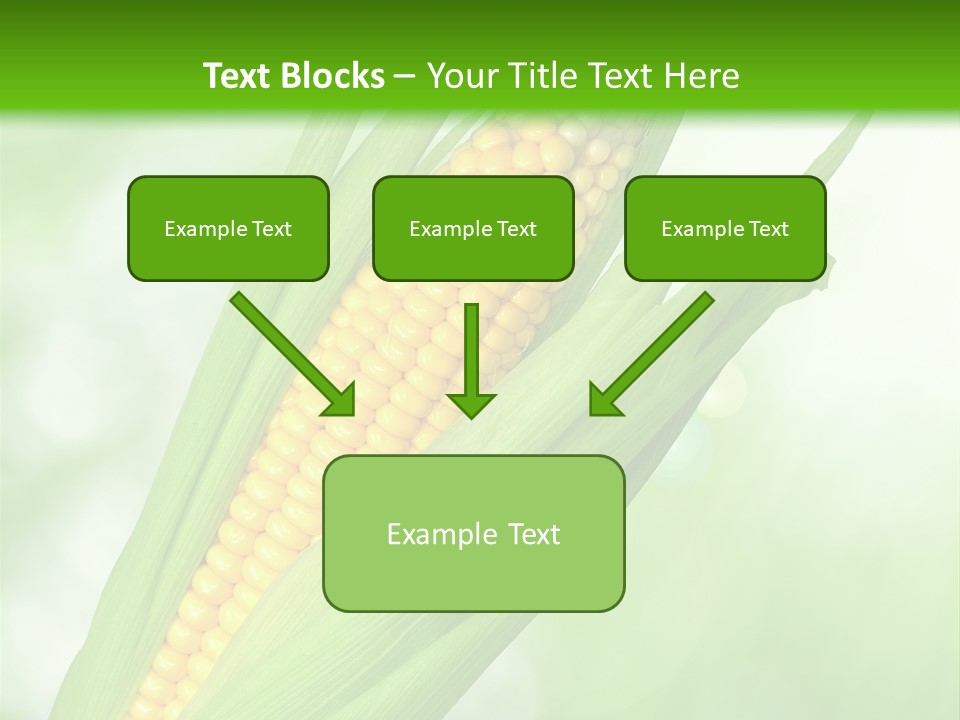 Text Blocks – Your Title Text Here

Example Text

Example Text

Example Text

Example Text